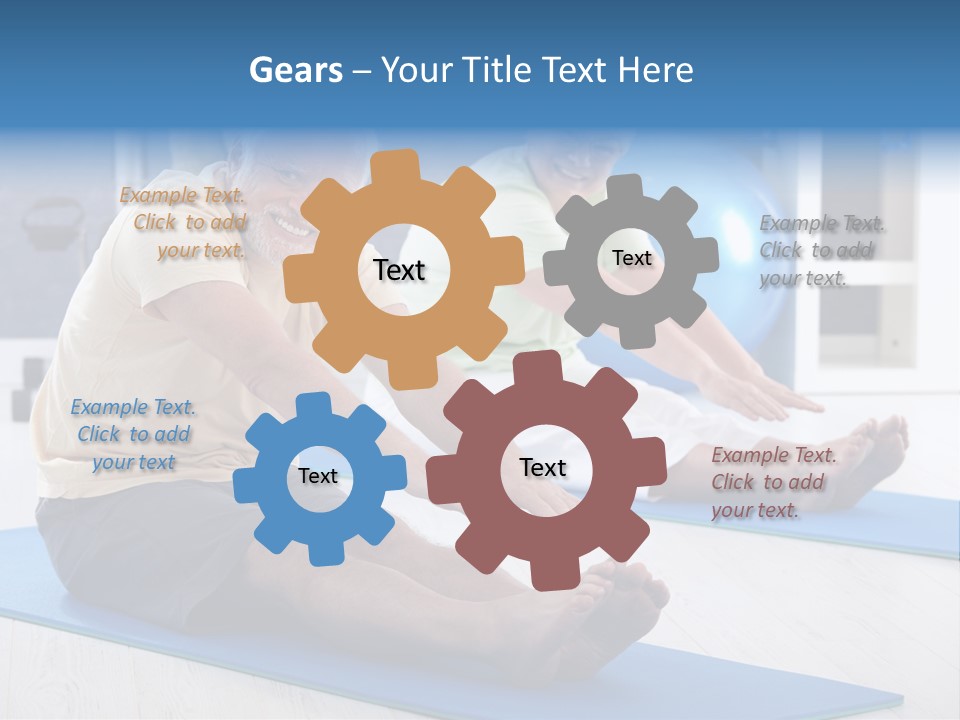 Gears – Your Title Text Here

Example Text. Click to add your text.

Text

Text

Example Text. Click to add your text.

Example Text. Click to add your text

Text

Text

Example Text. Click to add your text.